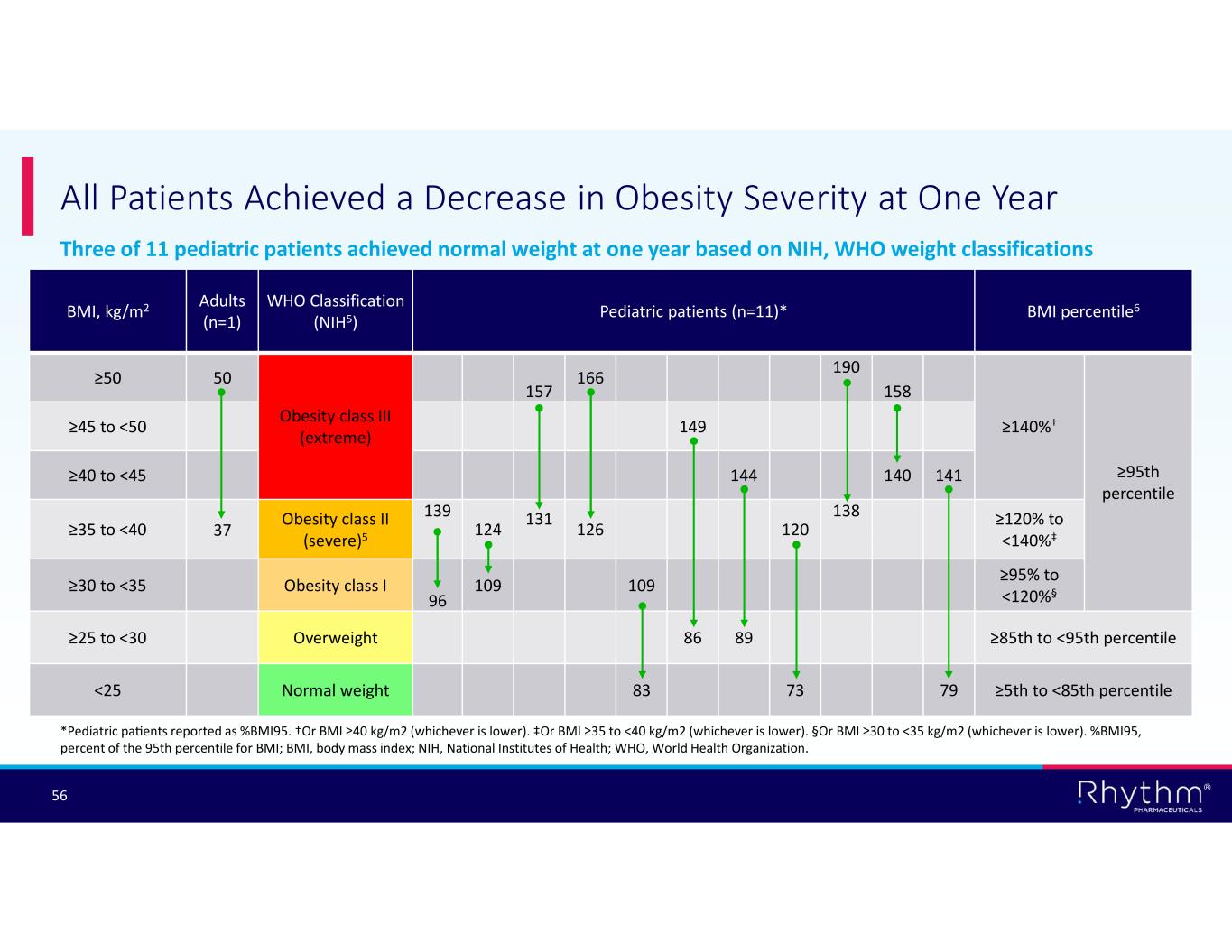 All Patients Achieved a Decrease in Obesity Severity at One Year

Three of 11 pediatric patients achieved normal weight at one year based on NIH, WHO weight classifications

| BMI, kg/m$^2$ | Adults (n=1) | WHO Classification (NIH$^5$) | Pediatric patients (n=11)* | | | | | | | | | | | BMI percentile$^6$ | |
|---|---|---|---|---|---|---|---|---|---|---|---|---|---|---|---|
| ≥50 | 50 | Obesity class III (extreme) | | | 157 | 166 | | | | | 190 | 158 | | ≥140%$^†$ | ≥95th percentile |
| ≥45 to <50 | | | | | | | | 149 | | | | | | | |
| ≥40 to <45 | | | | | | | | | 144 | | | 140 | 141 | | |
| ≥35 to <40 | 37 | Obesity class II (severe)$^5$ | 139 | 124 | 131 | 126 | | | | 120 | 138 | | | ≥120% to <140%$^‡$ | |
| ≥30 to <35 | | Obesity class I | 96 | 109 | | | 109 | | | | | | | ≥95% to <120%$^§$ | |
| ≥25 to <30 | | Overweight | | | | | | 86 | 89 | | | | | ≥85th to <95th percentile | |
| <25 | | Normal weight | | | | | 83 | | | 73 | | | 79 | ≥5th to <85th percentile | |

*Pediatric patients reported as %BMI95. †Or BMI ≥40 kg/m2 (whichever is lower). ‡Or BMI ≥35 to <40 kg/m2 (whichever is lower). §Or BMI ≥30 to <35 kg/m2 (whichever is lower). %BMI95, percent of the 95th percentile for BMI; BMI, body mass index; NIH, National Institutes of Health; WHO, World Health Organization.

56

Rhythm® PHARMACEUTICALS